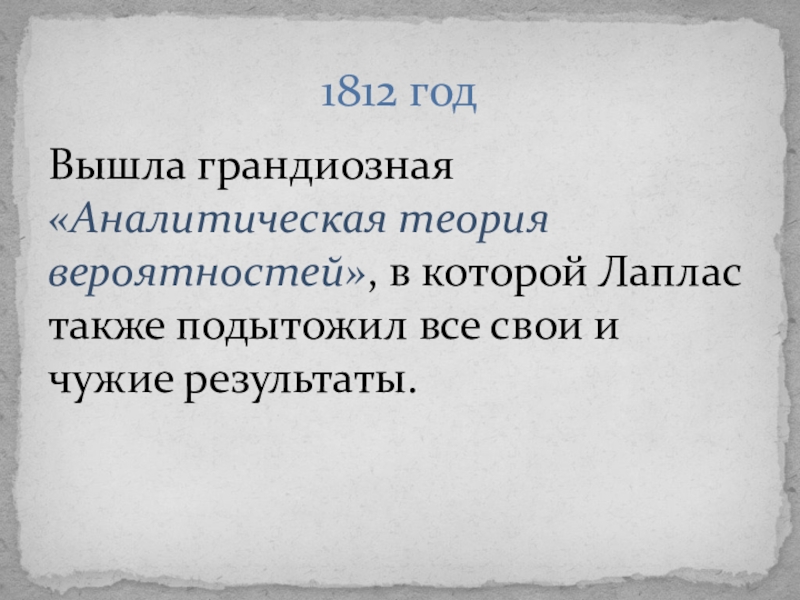 1812 год

Вышла грандиозная «Аналитическая теория вероятностей», в которой Лаплас также подытожил все свои и чужие результаты.